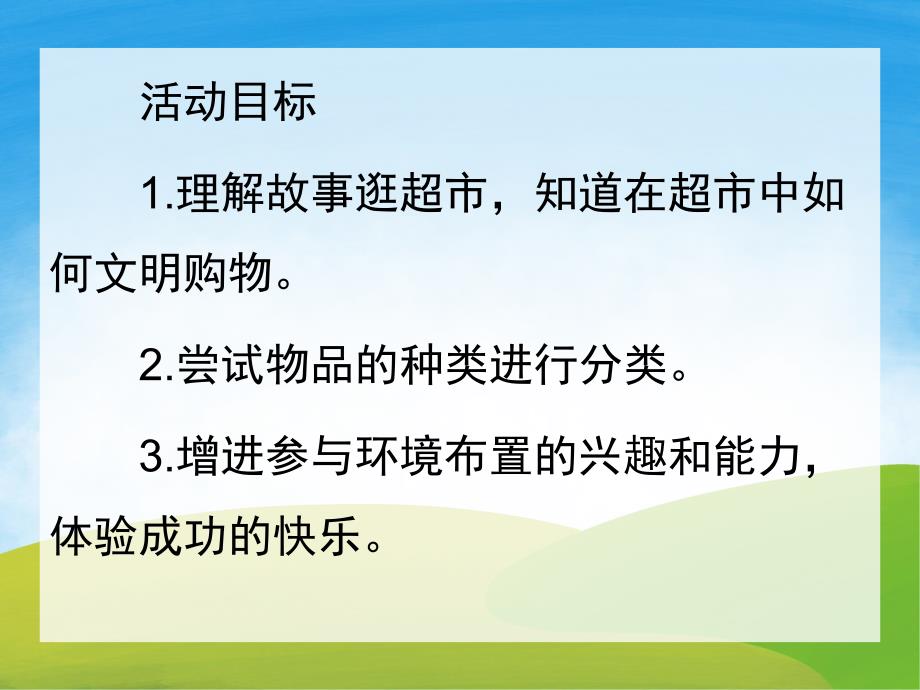 活动目标

1.理解故事逛超市，知道在超市中如何文明购物。

2.尝试物品的种类进行分类。

3.增进参与环境布置的兴趣和能力，体验成功的快乐。